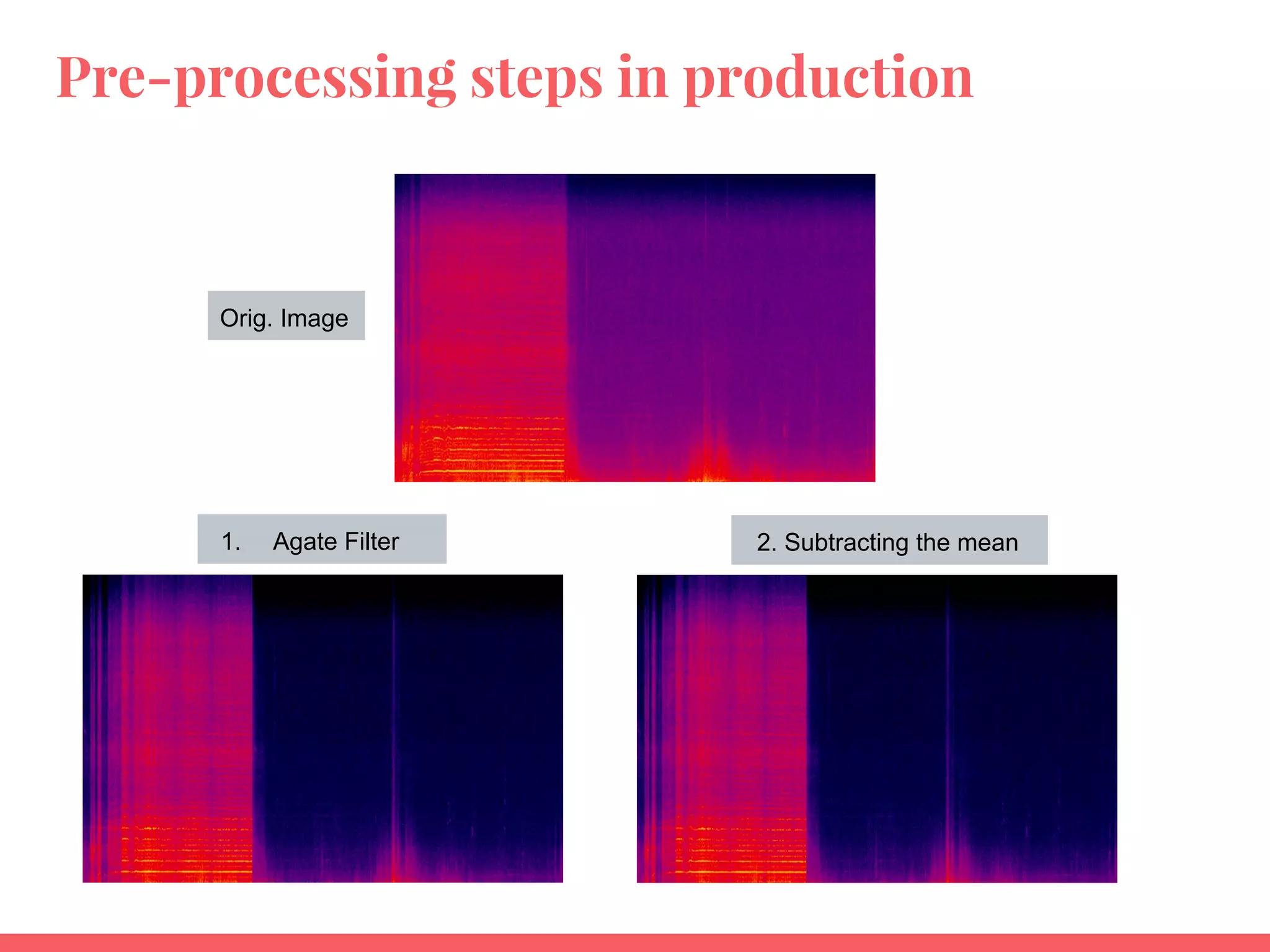 Pre-processing steps in production

Orig. Image

1. Agate Filter

2. Subtracting the mean